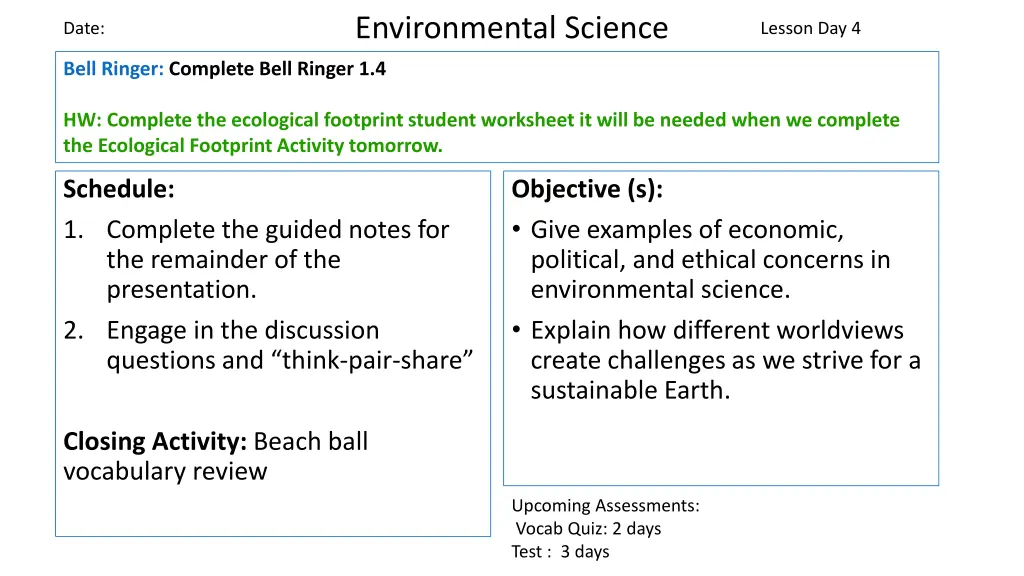 Date:

Environmental Science

Lesson Day 4

Bell Ringer: Complete Bell Ringer 1.4

HW: Complete the ecological footprint student worksheet it will be needed when we complete the Ecological Footprint Activity tomorrow.

Schedule:
1. Complete the guided notes for the remainder of the presentation.
2. Engage in the discussion questions and “think-pair-share”

Closing Activity: Beach ball vocabulary review

Objective (s):
• Give examples of economic, political, and ethical concerns in environmental science.
• Explain how different worldviews create challenges as we strive for a sustainable Earth.

Upcoming Assessments:
Vocab Quiz: 2 days
Test : 3 days